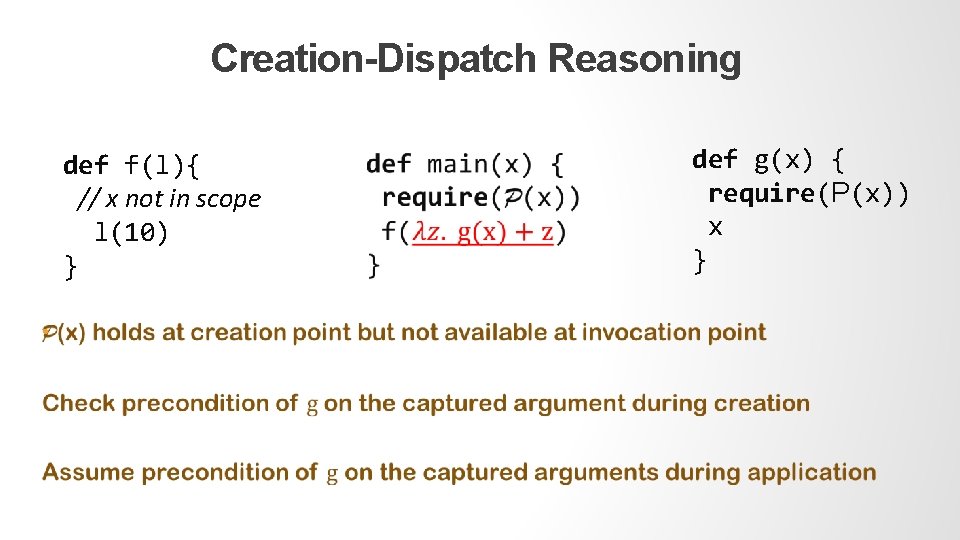 Creation-Dispatch Reasoning

def f(l){
// x not in scope
l(10)
}

def main(x) {
require($\mathcal{P}$(x))
f($\lambda z.\ g(x) + z$)
}

def g(x) {
require(P(x))
x
}

$\mathcal{P}$(x) holds at creation point but not available at invocation point

Check precondition of g on the captured argument during creation

Assume precondition of g on the captured arguments during application